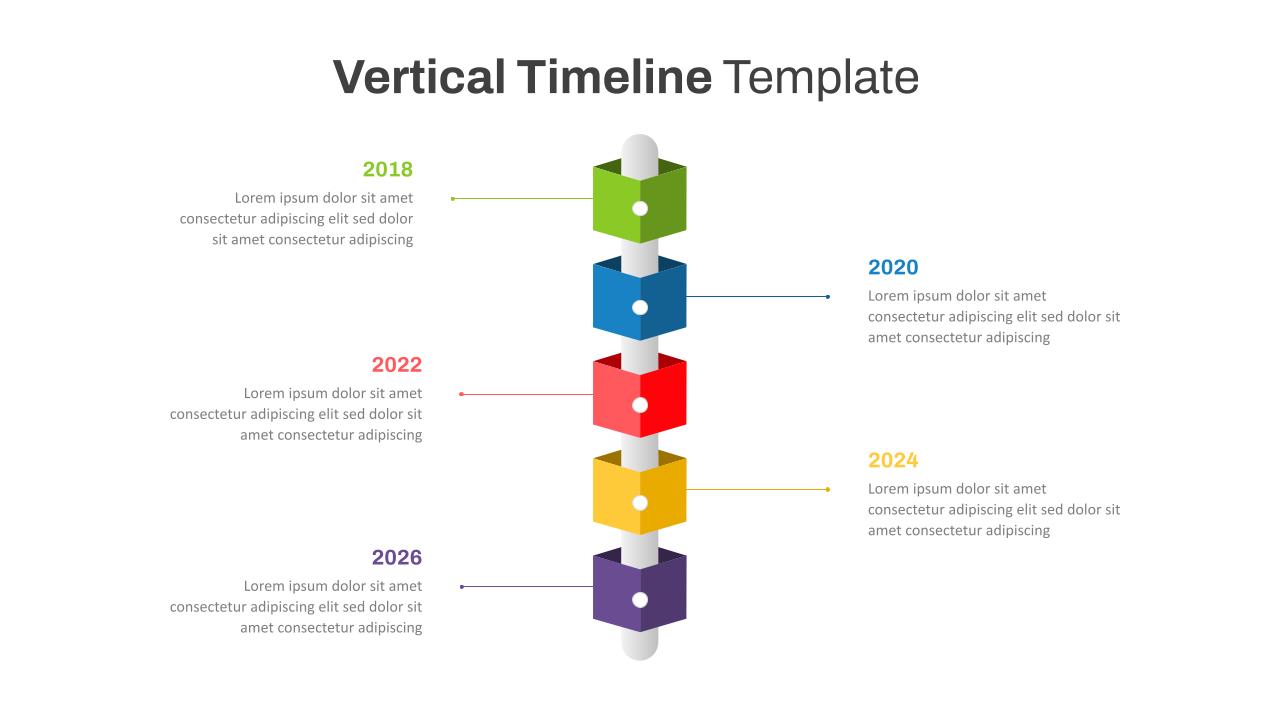 Vertical Timeline Template

2018
Lorem ipsum dolor sit amet consectetur adipiscing elit sed dolor sit amet consectetur adipiscing

2020
Lorem ipsum dolor sit amet consectetur adipiscing elit sed dolor sit amet consectetur adipiscing

2022
Lorem ipsum dolor sit amet consectetur adipiscing elit sed dolor sit amet consectetur adipiscing

2024
Lorem ipsum dolor sit amet consectetur adipiscing elit sed dolor sit amet consectetur adipiscing

2026
Lorem ipsum dolor sit amet consectetur adipiscing elit sed dolor sit amet consectetur adipiscing